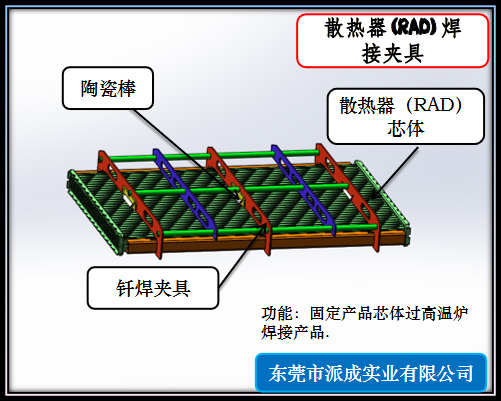 散热器 (RAD) 焊接夹具

陶瓷棒

散热器（RAD）芯体

钎焊夹具

功能：固定产品芯体过高温炉焊接产品.

东莞市派成实业有限公司